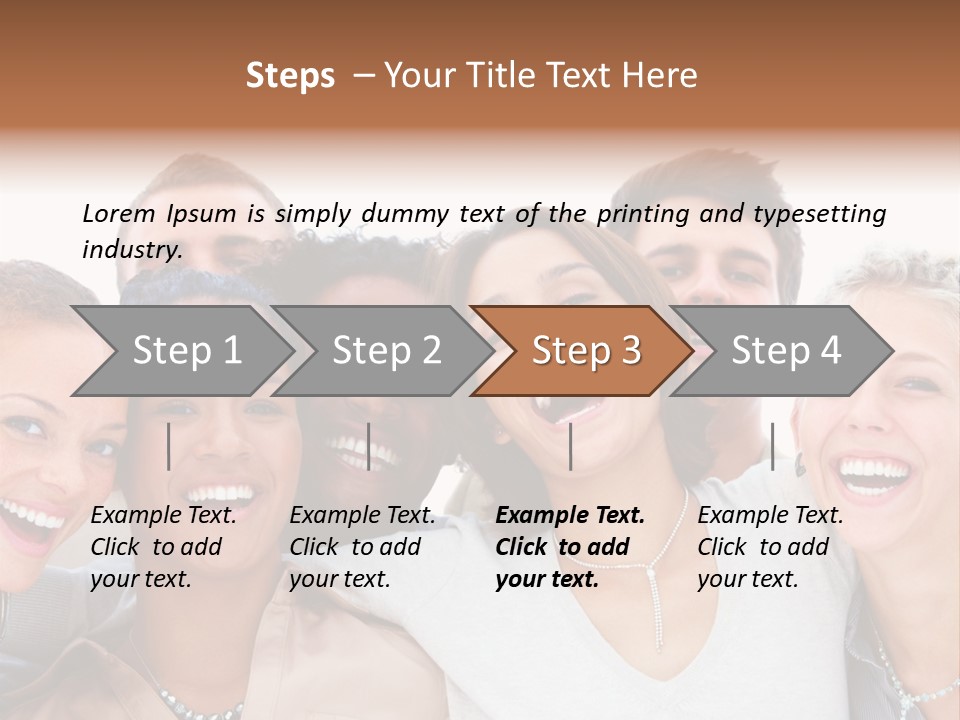 Steps – Your Title Text Here

Lorem Ipsum is simply dummy text of the printing and typesetting industry.

Step 1

Step 2

Step 3

Step 4

Example Text. Click to add your text.

Example Text. Click to add your text.

Example Text. Click to add your text.

Example Text. Click to add your text.